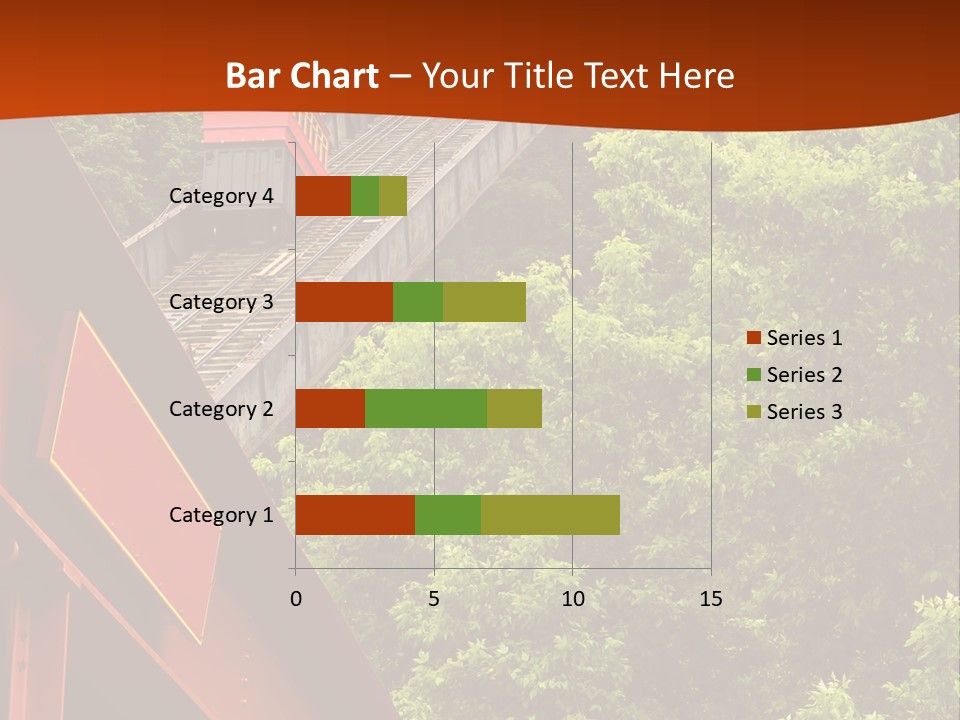 Bar Chart – Your Title Text Here

Category 4
Category 3
Category 2
Category 1

0
5
10
15

Series 1
Series 2
Series 3